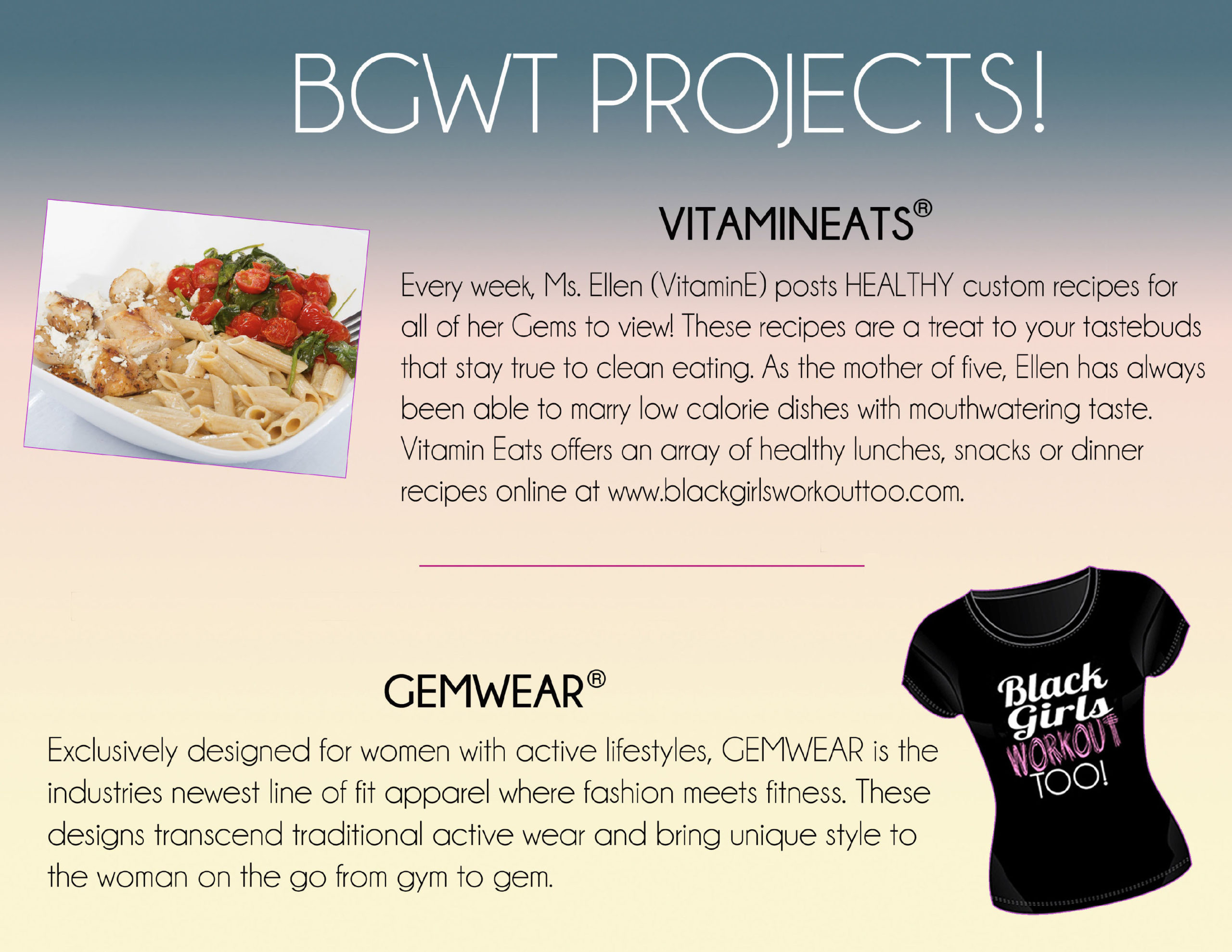 BGWT PROJECTS!

VITAMINEATS®

Every week, Ms. Ellen (VitaminE) posts HEALTHY custom recipes for all of her Gems to view! These recipes are a treat to your tastebuds that stay true to clean eating. As the mother of five, Ellen has always been able to marry low calorie dishes with mouthwatering taste. Vitamin Eats offers an array of healthy lunches, snacks or dinner recipes online at www.blackgirlsworkouttoo.com.

GEMWEAR®

Exclusively designed for women with active lifestyles, GEMWEAR is the industries newest line of fit apparel where fashion meets fitness. These designs transcend traditional active wear and bring unique style to the woman on the go from gym to gem.

Black Girls WORKOUT TOO!